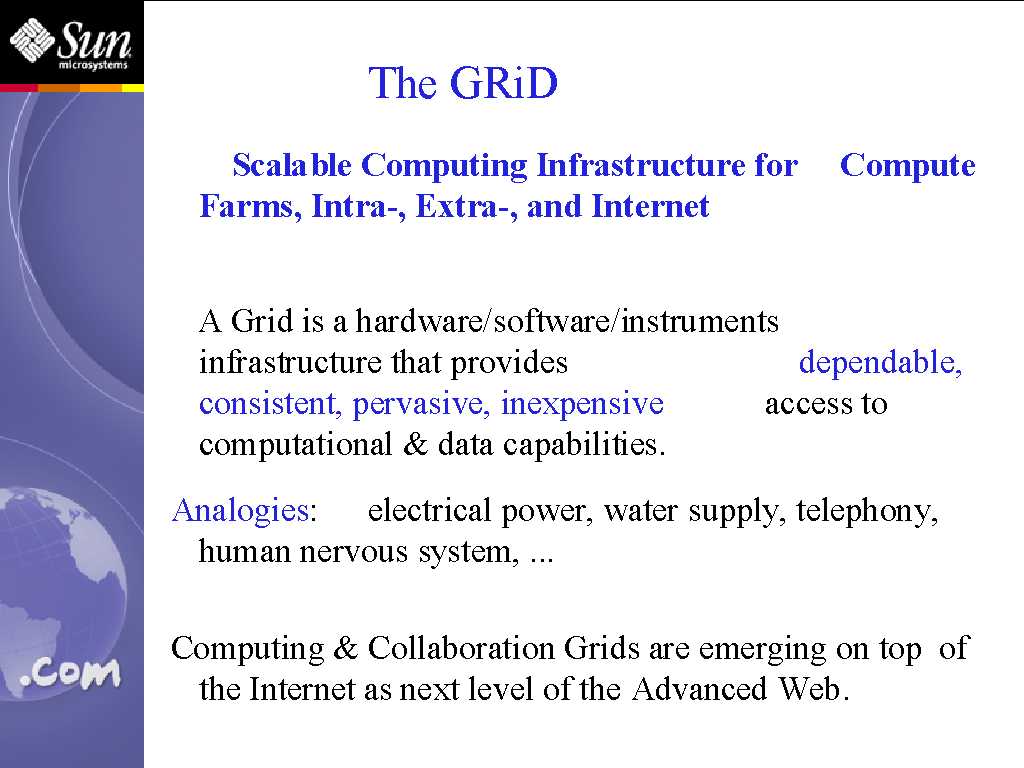 Sun microsystems

The GRiD

Scalable Computing Infrastructure for Compute Farms, Intra-, Extra-, and Internet

A Grid is a hardware/software/instruments infrastructure that provides dependable, consistent, pervasive, inexpensive access to computational & data capabilities.

Analogies: electrical power, water supply, telephony, human nervous system, ...

Computing & Collaboration Grids are emerging on top of the Internet as next level of the Advanced Web.

.com